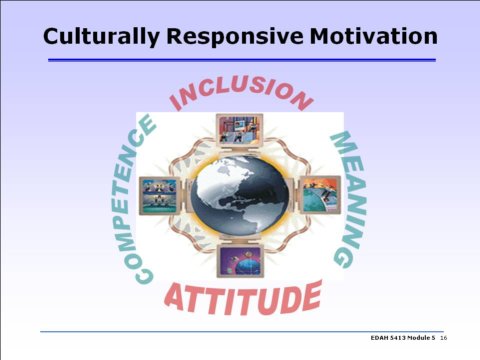 Culturally Responsive Motivation

INCLUSION

MEANING

ATTITUDE

COMPETENCE

EDAH 5413 Module 5 16